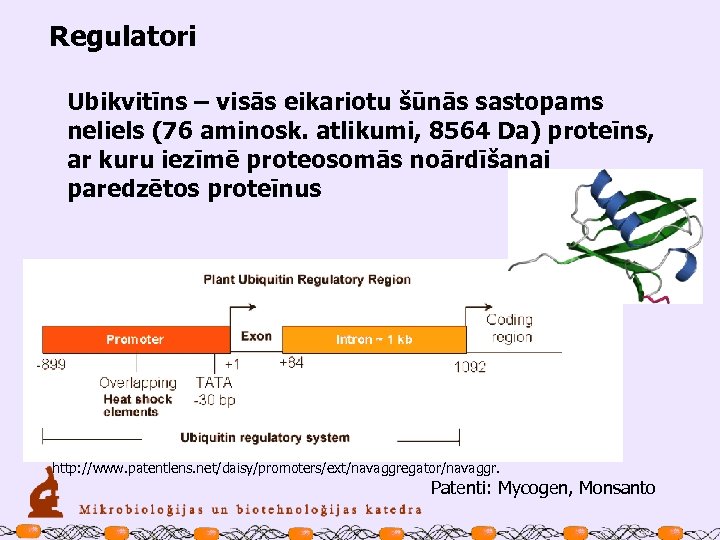 Regulatori

Ubikvitīns – visās eikariotu šūnās sastopams neliels (76 aminosk. atlikumi, 8564 Da) proteīns, ar kuru iezīmē proteosomās noārdīšanai paredzētos proteīnus

Plant Ubiquitin Regulatory Region

Promoter

Exon

Intron ~ 1 kb

Coding region

-899

+1

+84

1092

Overlapping Heat shock elements

TATA -30 bp

Ubiquitin regulatory system

http://www.patentlens.net/daisy/promoters/ext/navaggregator/navaggr.

Patenti: Mycogen, Monsanto

Mikrobioloģijas un biotehnoloģijas katedra